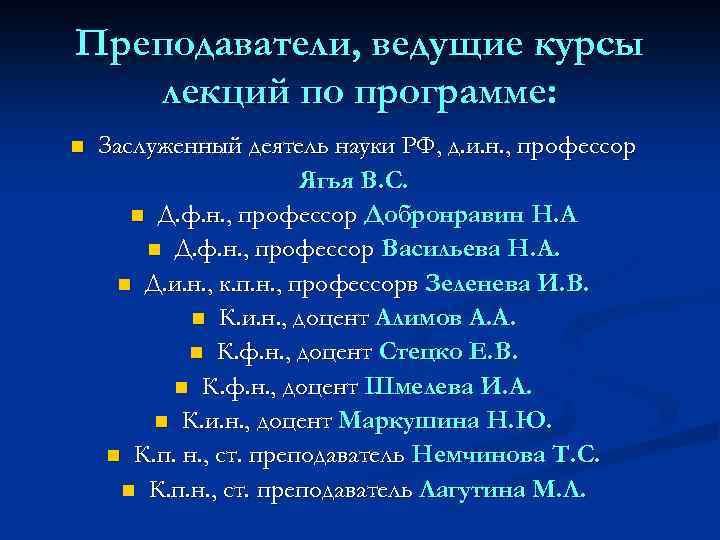 Преподаватели, ведущие курсы лекций по программе:

- Заслуженный деятель науки РФ, д.и.н., профессор Ягья В.С.
- Д.ф.н., профессор Добронравин Н.А
- Д.ф.н., профессор Васильева Н.А.
- Д.и.н., к.п.н., профессорв Зеленева И.В.
- К.и.н., доцент Алимов А.А.
- К.ф.н., доцент Стецко Е.В.
- К.ф.н., доцент Шмелева И.А.
- К.и.н., доцент Маркушина Н.Ю.
- К.п. н., ст. преподаватель Немчинова Т.С.
- К.п.н., ст. преподаватель Лагутина М.Л.